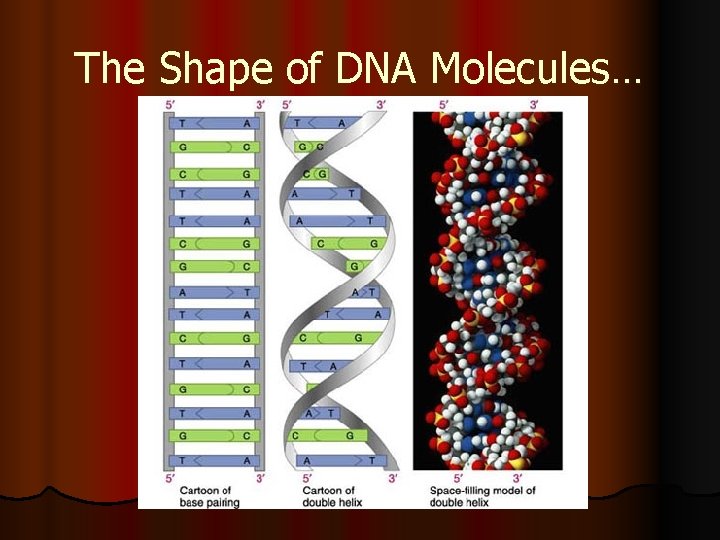 The Shape of DNA Molecules…

5′ 3′
T A
G C
C G
T A
T A
C G
G C
A T
T A
C G
T A
G C
T A
G C
T A
5′ 3′
Cartoon of base pairing

5′ 3′
T A
G C
C G
A T
A T
C G
G
A T
T A
C G
T A
A T
C G
A T
5′ 3′
Cartoon of double helix

5′ 3′
5′ 3′
Space-filling model of double helix